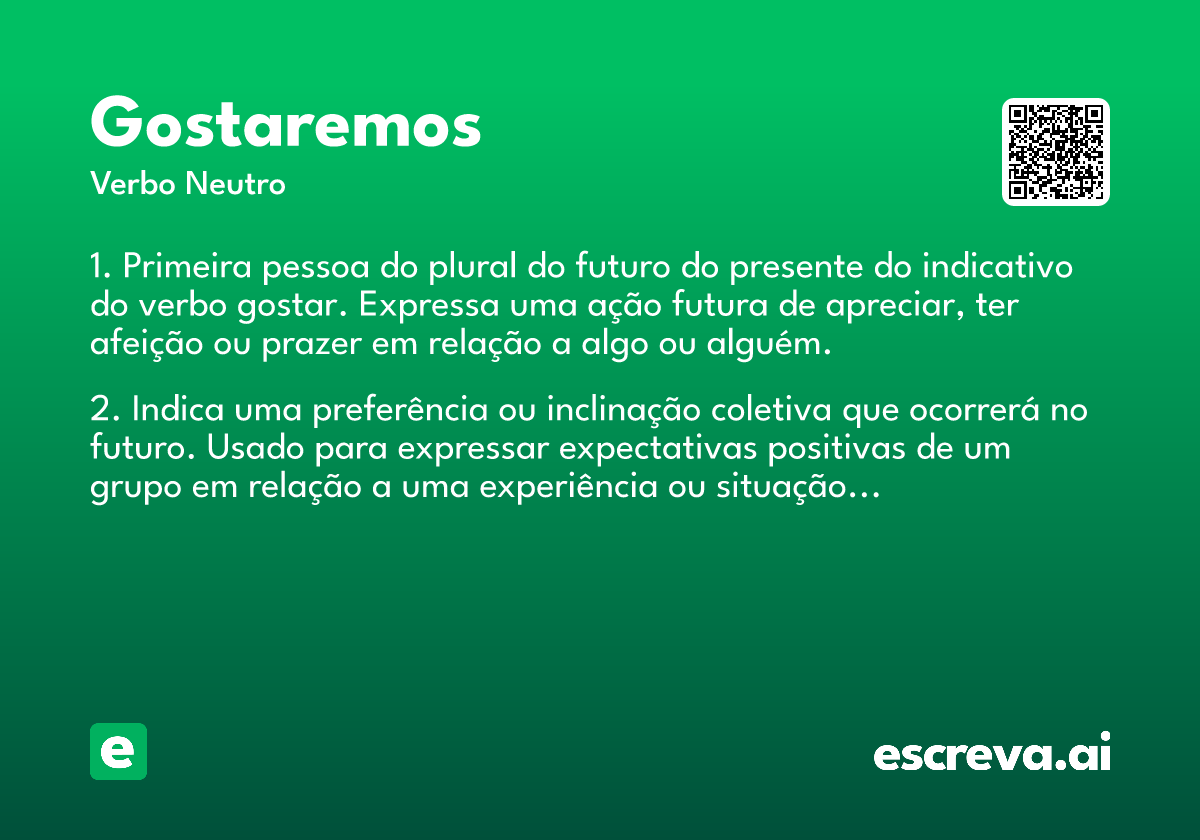 Gostaremos

Verbo Neutro

1. Primeira pessoa do plural do futuro do presente do indicativo do verbo gostar. Expressa uma ação futura de apreciar, ter afeição ou prazer em relação a algo ou alguém.

2. Indica uma preferência ou inclinação coletiva que ocorrerá no futuro. Usado para expressar expectativas positivas de um grupo em relação a uma experiência ou situação...

e

escreva.ai